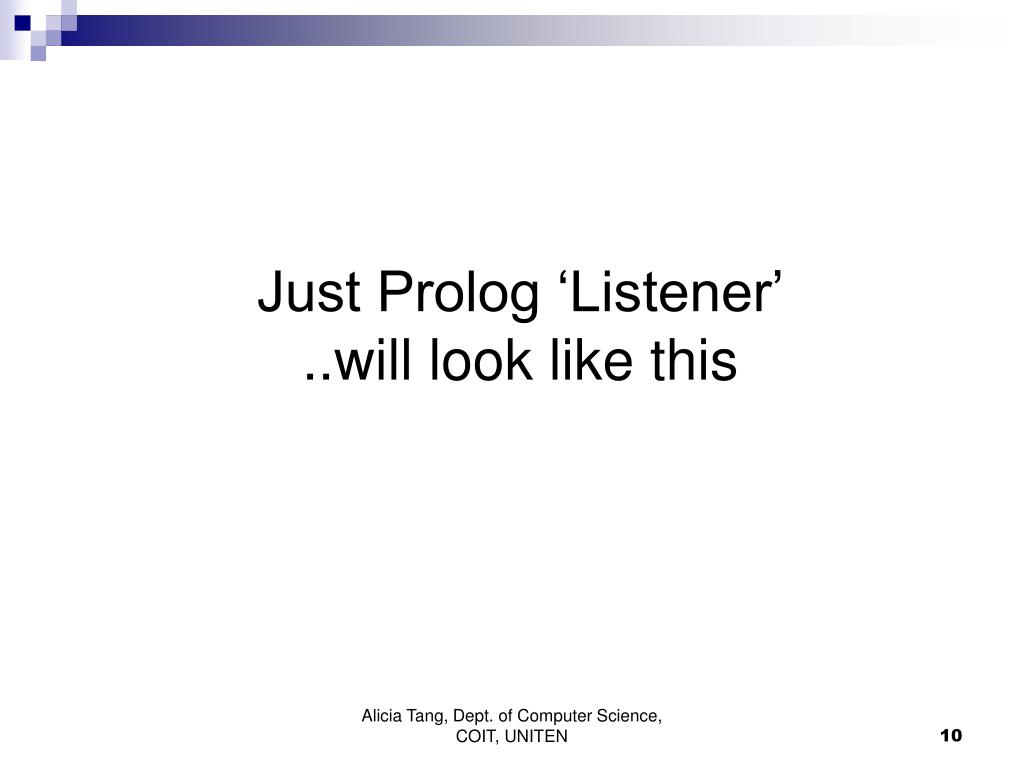 Just Prolog ‘Listener’
..will look like this

Alicia Tang, Dept. of Computer Science, COIT, UNITEN

10